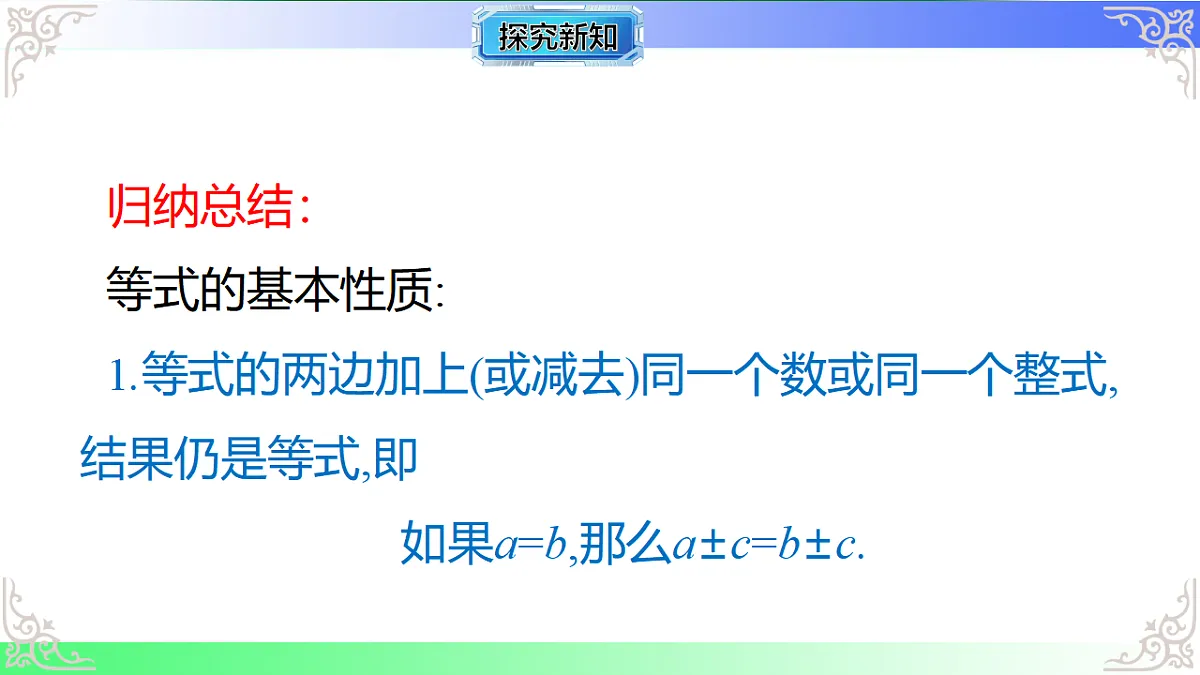 探究新知

归纳总结：

等式的基本性质:

1.等式的两边加上(或减去)同一个数或同一个整式,结果仍是等式,即

如果$a=b$,那么$a\pm c=b\pm c$.